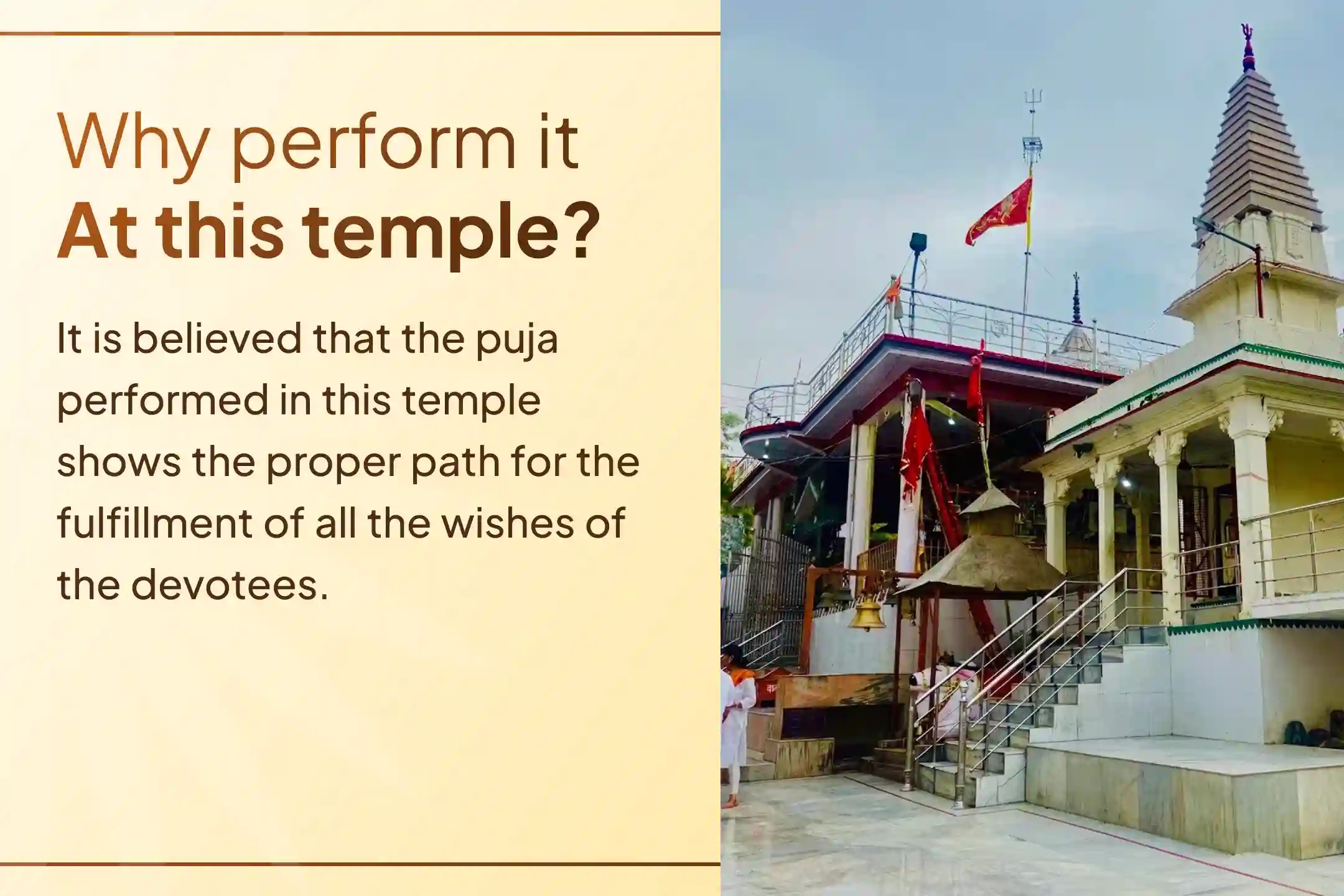 Why perform it
At this temple?

It is believed that the puja performed in this temple shows the proper path for the fulfillment of all the wishes of the devotees.